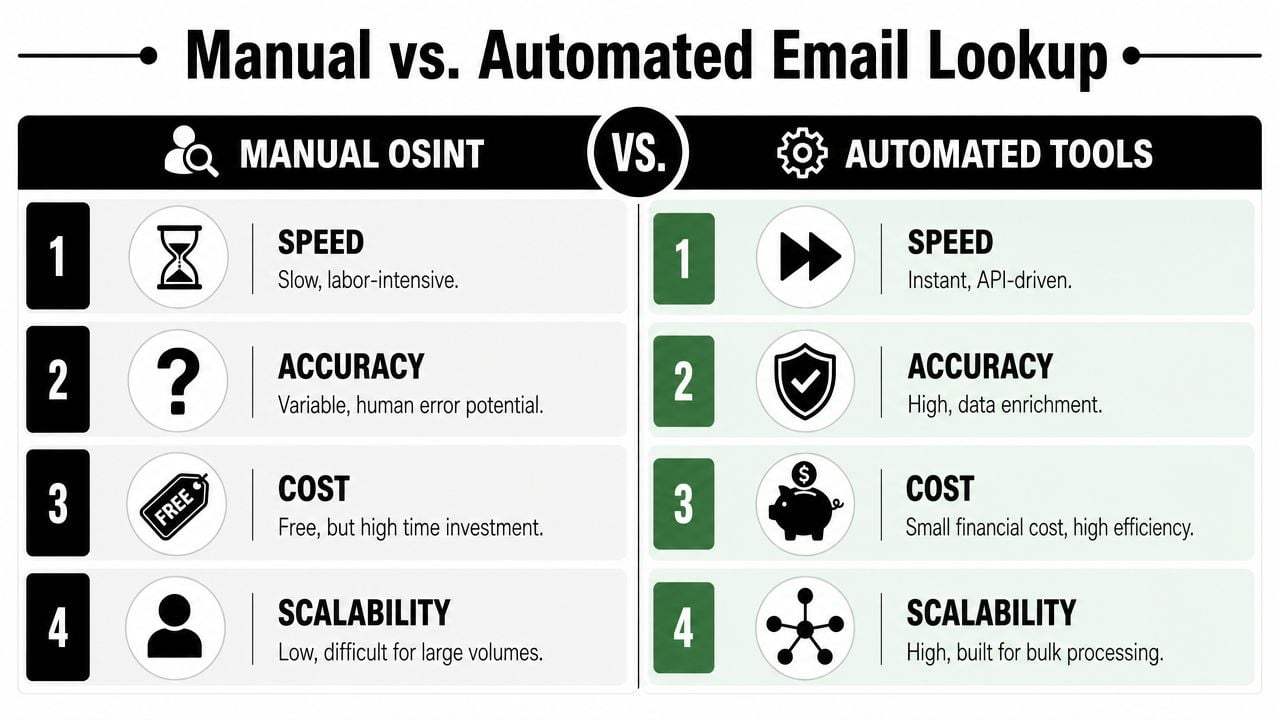 Manual vs. Automated Email Lookup

MANUAL OSINT

VS.

AUTOMATED TOOLS

1
SPEED
Slow, labor-intensive.

2
ACCURACY
Variable, human error potential.

3
FREE
COST
Free, but high time investment.

4
SCALABILITY
Low, difficult for large volumes.

1
SPEED
Instant, API-driven.

2
ACCURACY
High, data enrichment.

3
$
COST
Small financial cost, high efficiency.

4
SCALABILITY
High, built for bulk processing.